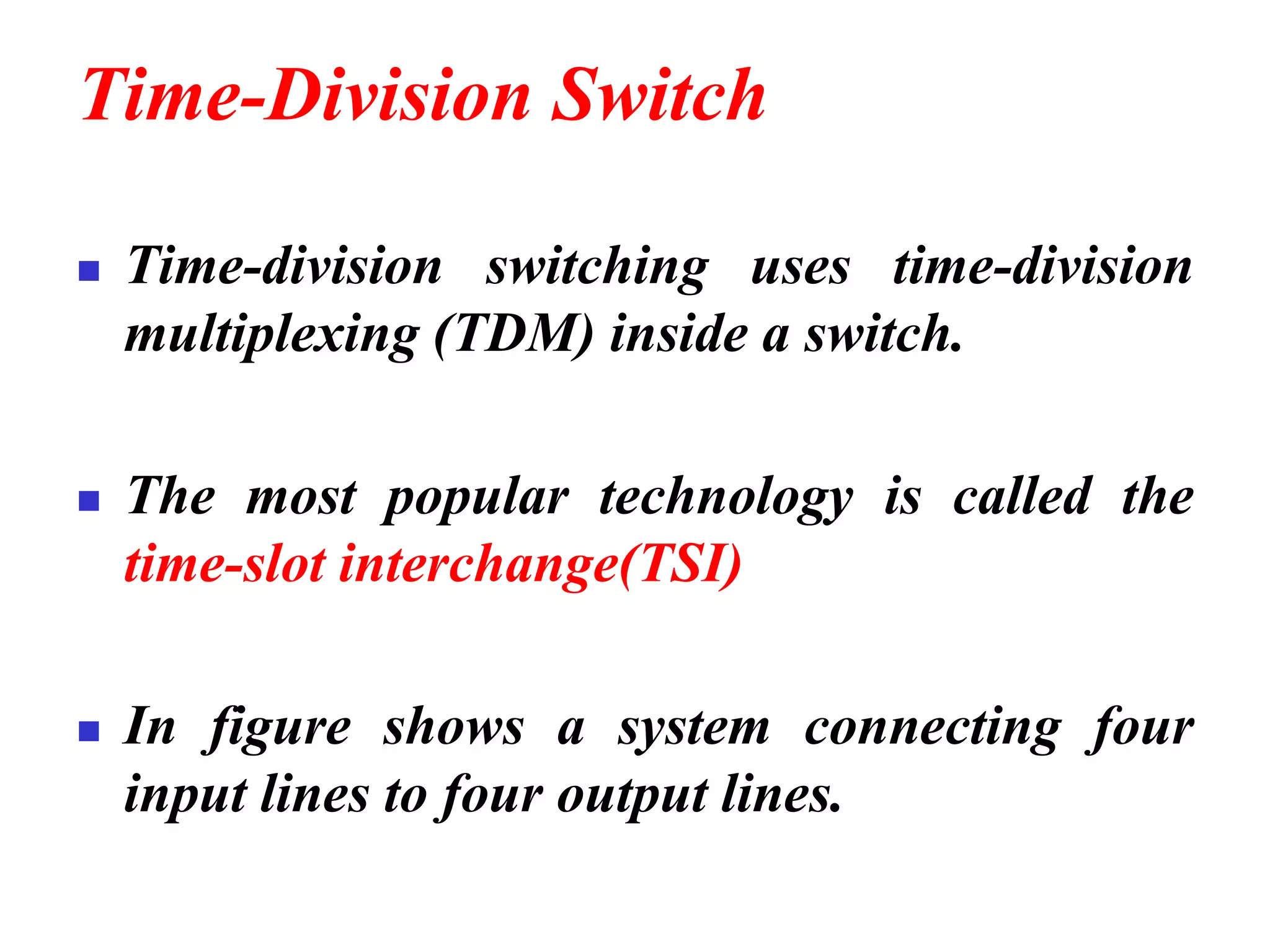 Time-Division Switch

Time-division switching uses time-division multiplexing (TDM) inside a switch.

The most popular technology is called the time-slot interchange(TSI)

In figure shows a system connecting four input lines to four output lines.